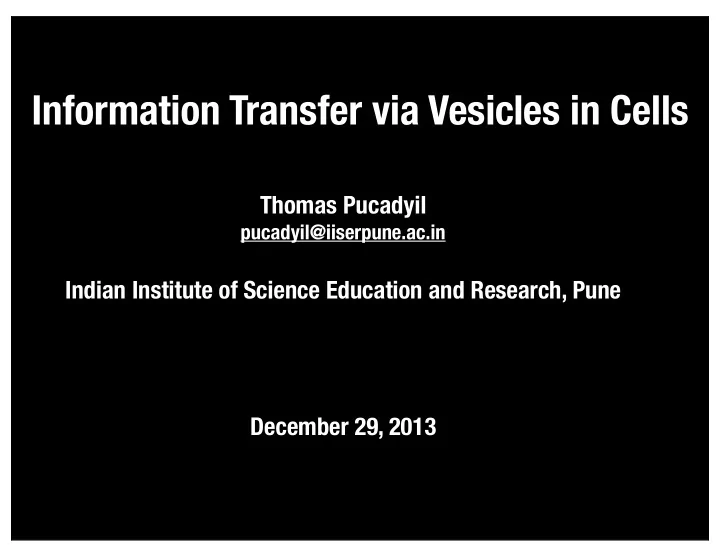 Information Transfer via Vesicles in Cells

Thomas Pucadyil
pucadyil@iiserpune.ac.in

Indian Institute of Science Education and Research, Pune

December 29, 2013